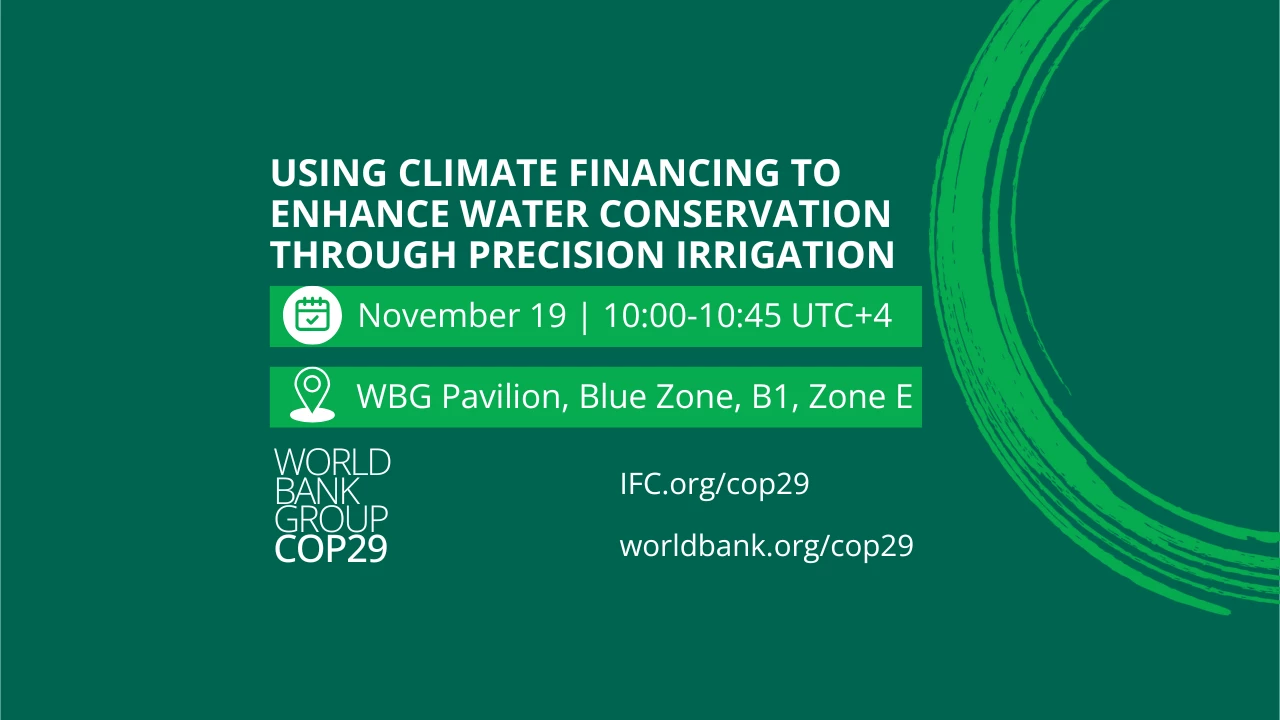 USING CLIMATE FINANCING TO ENHANCE WATER CONSERVATION THROUGH PRECISION IRRIGATION

November 19 | 10:00-10:45 UTC+4

WBG Pavilion, Blue Zone, B1, Zone E

WORLD BANK GROUP COP29

IFC.org/cop29

worldbank.org/cop29